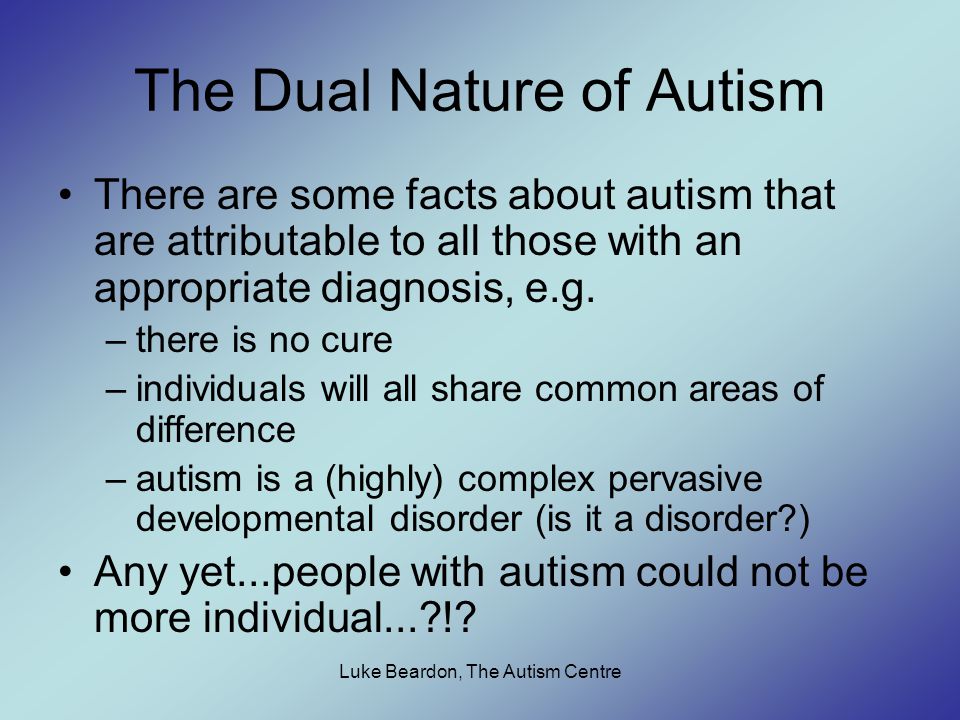 The Dual Nature of Autism

• There are some facts about autism that are attributable to all those with an appropriate diagnosis, e.g.
– there is no cure
– individuals will all share common areas of difference
– autism is a (highly) complex pervasive developmental disorder (is it a disorder?)
• Any yet...people with autism could not be more individual...?!?

Luke Beardon, The Autism Centre